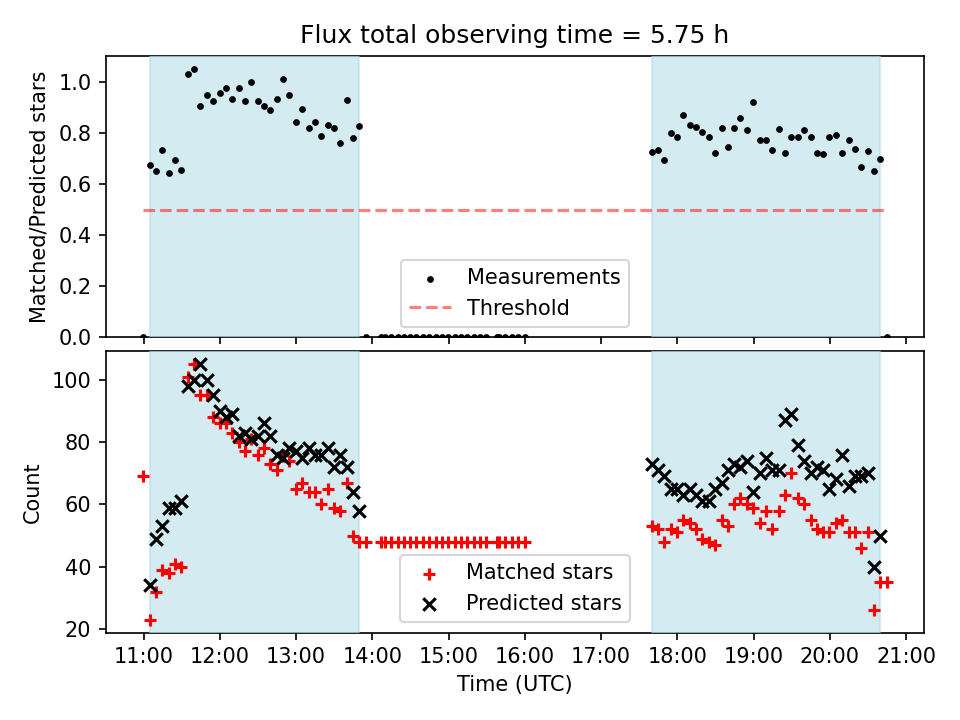 Flux total observing time = 5.75 h

Matched/Predicted stars

1.0
0.8
0.6
0.4
0.2
0.0

Measurements
Threshold

Count

100
80
60
40
20

Matched stars
Predicted stars

11:00 12:00 13:00 14:00 15:00 16:00 17:00 18:00 19:00 20:00 21:00

Time (UTC)